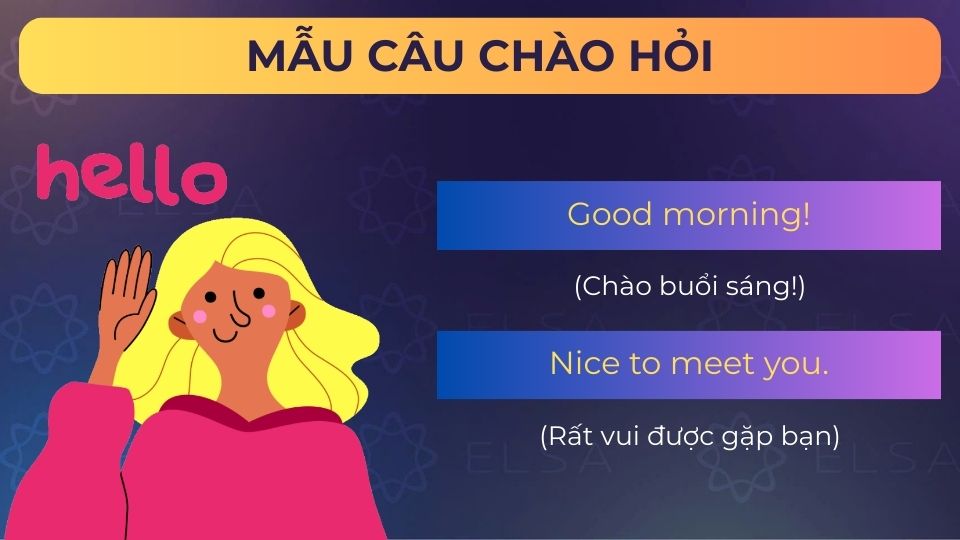 MẪU CÂU CHÀO HỎI

hello

Good morning!

(Chào buổi sáng!)

Nice to meet you.

(Rất vui được gặp bạn)

ELSA